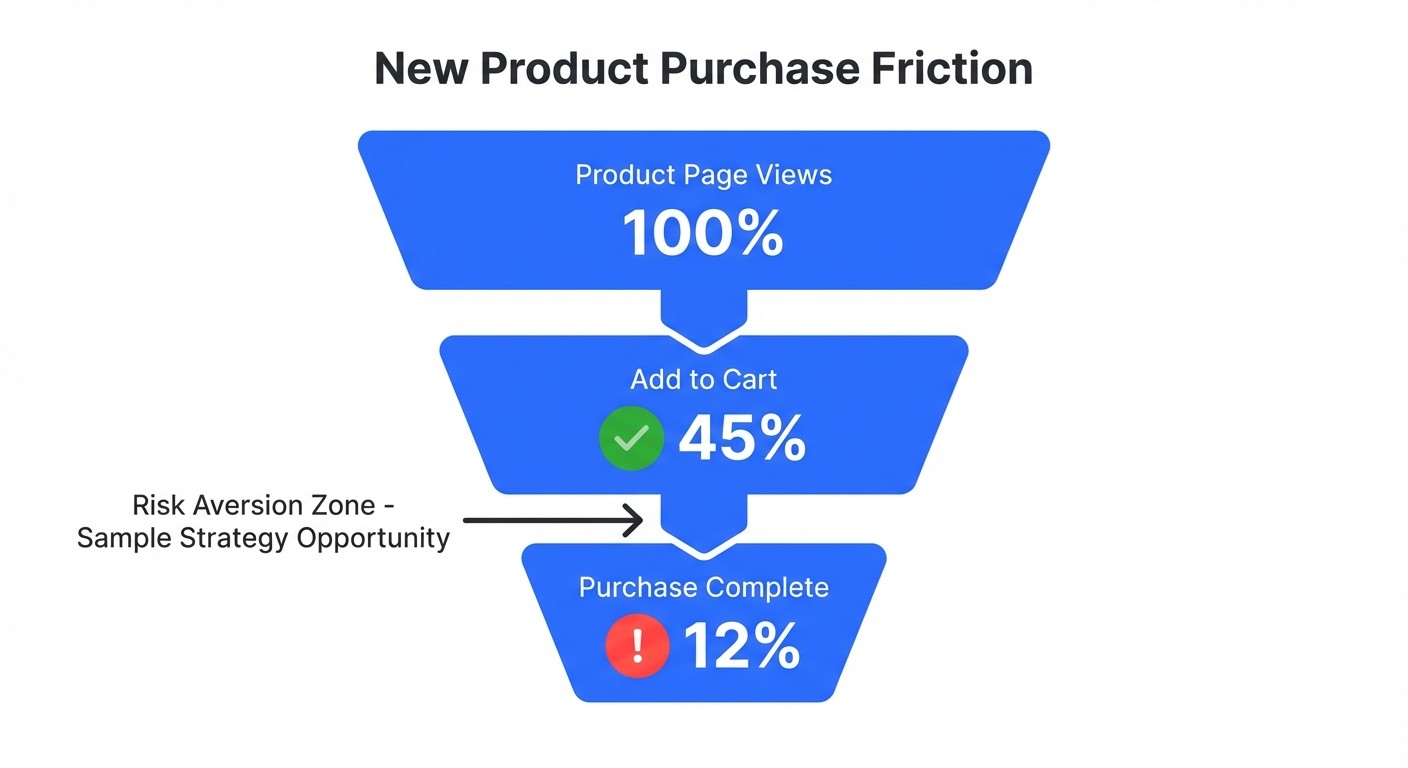 New Product Purchase Friction

Product Page Views
100%

Add to Cart
45%

Risk Aversion Zone - Sample Strategy Opportunity

Purchase Complete
!
12%